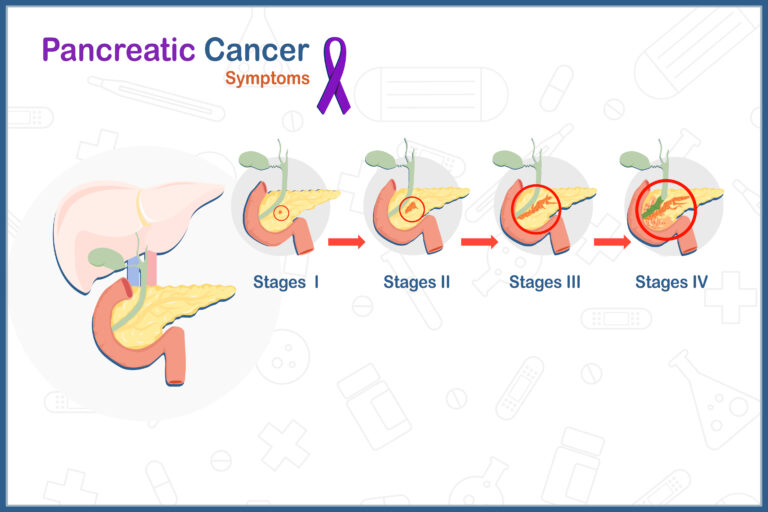 Pancreatic Cancer
Symptoms

Stages I
Stages II
Stages III
Stages IV